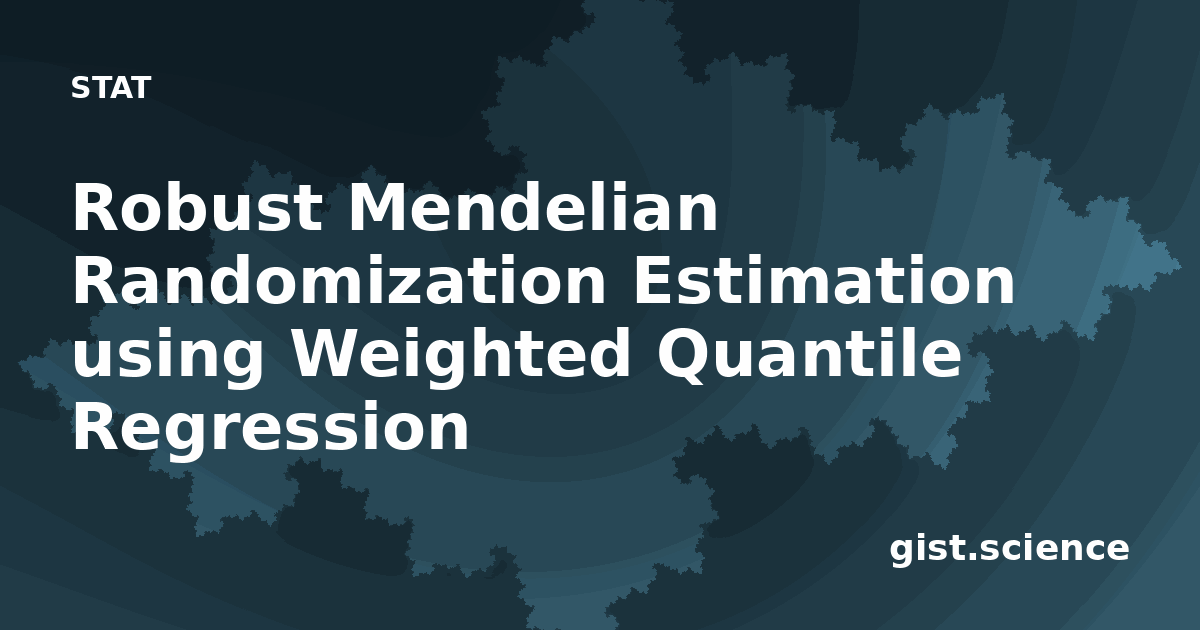 STAT

Robust Mendelian Randomization Estimation using Weighted Quantile Regression

gist.science